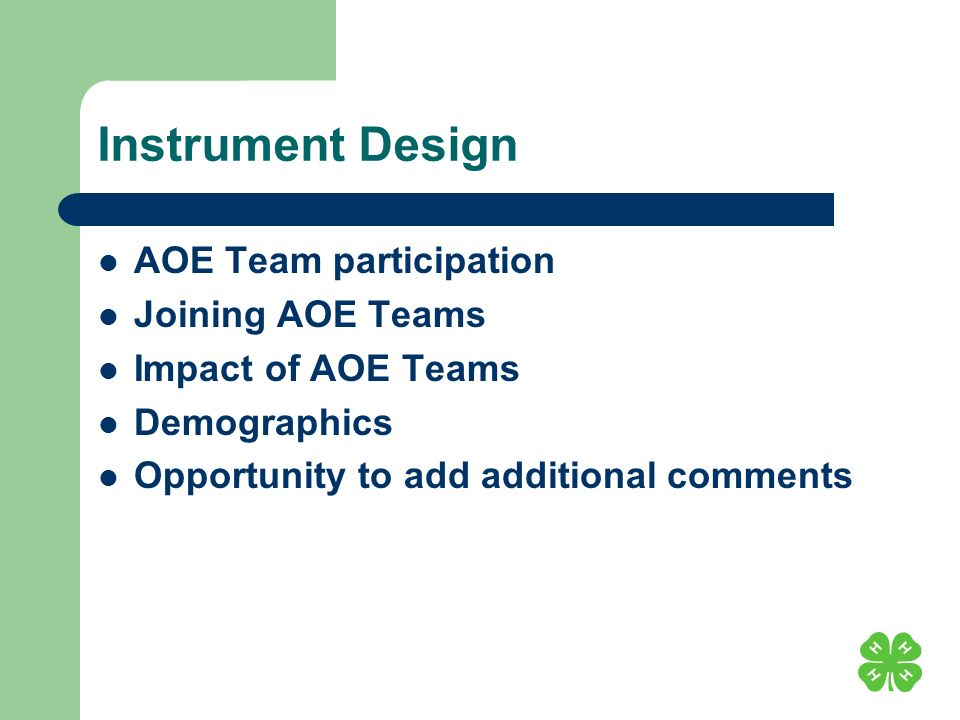 Instrument Design

- AOE Team participation
- Joining AOE Teams
- Impact of AOE Teams
- Demographics
- Opportunity to add additional comments

H H H H